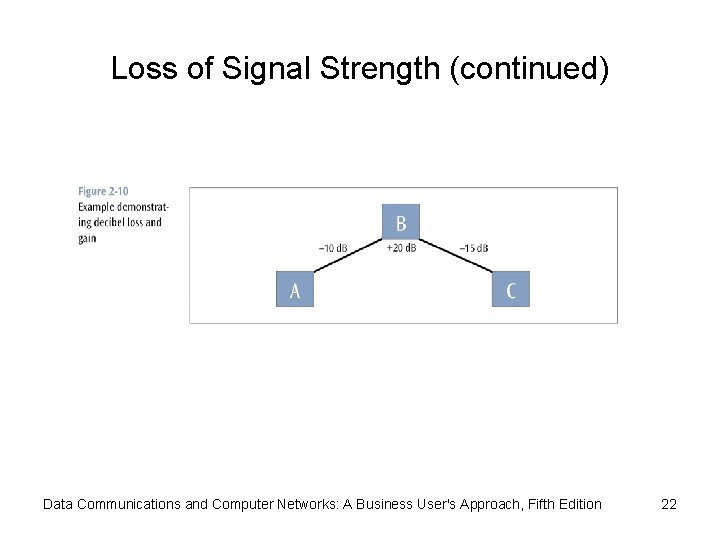 Loss of Signal Strength (continued)

Figure 2-10
Example demonstrating decibel loss and gain

B

−10 dB

+20 dB

−15 dB

A

C

Data Communications and Computer Networks: A Business User's Approach, Fifth Edition

22